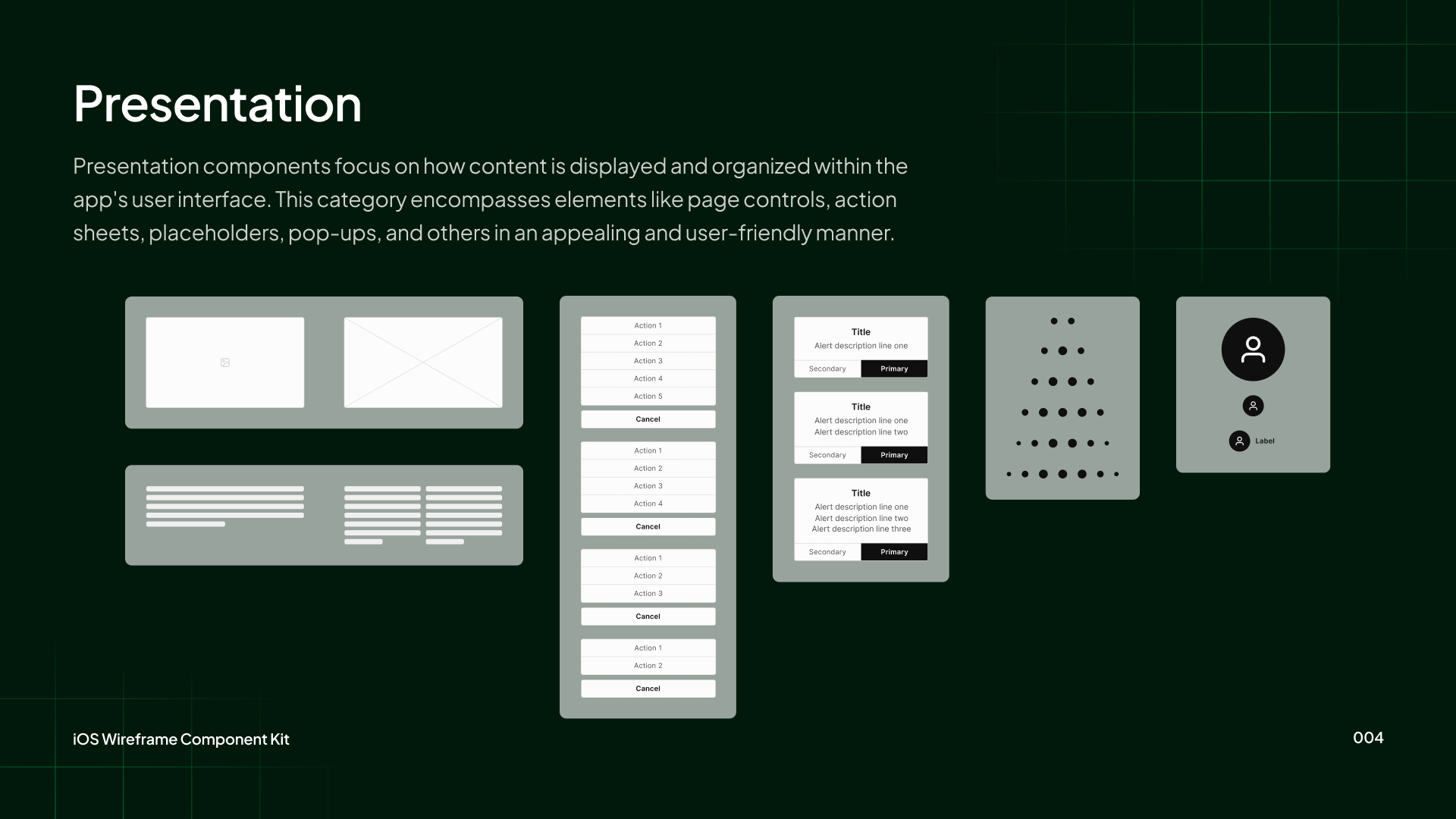 Presentation

Presentation components focus on how content is displayed and organized within the app's user interface. This category encompasses elements like page controls, action sheets, placeholders, pop-ups, and others in an appealing and user-friendly manner.

Action 1
Action 2
Action 3
Action 4
Action 5
Cancel

Action 1
Action 2
Action 3
Action 4
Cancel

Action 1
Action 2
Action 3
Cancel

Action 1
Action 2
Cancel

Title
Alert description line one
Secondary
Primary

Title
Alert description line one
Alert description line two
Secondary
Primary

Title
Alert description line one
Alert description line two
Alert description line three
Secondary
Primary

Label

iOS Wireframe Component Kit

004